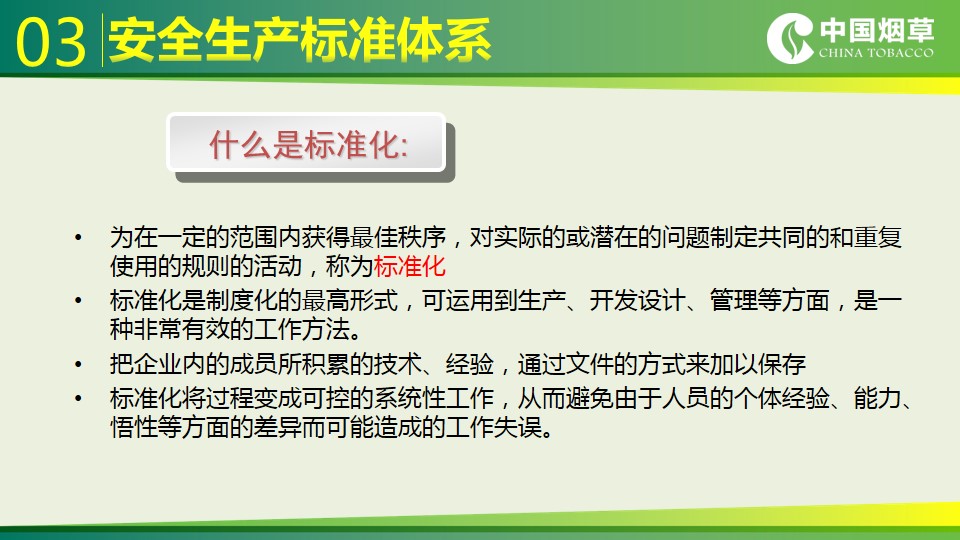 03 安全生产标准体系

中国烟草
CHINA TOBACCO

什么是标准化:

• 为在一定的范围内获得最佳秩序，对实际的或潜在的问题制定共同的和重复使用的规则的活动，称为标准化
• 标准化是制度化的最高形式，可运用到生产、开发设计、管理等方面，是一种非常有效的工作方法。
• 把企业内的成员所积累的技术、经验，通过文件的方式来加以保存
• 标准化将过程变成可控的系统性工作，从而避免由于人员的个体经验、能力、悟性等方面的差异而可能造成的工作失误。